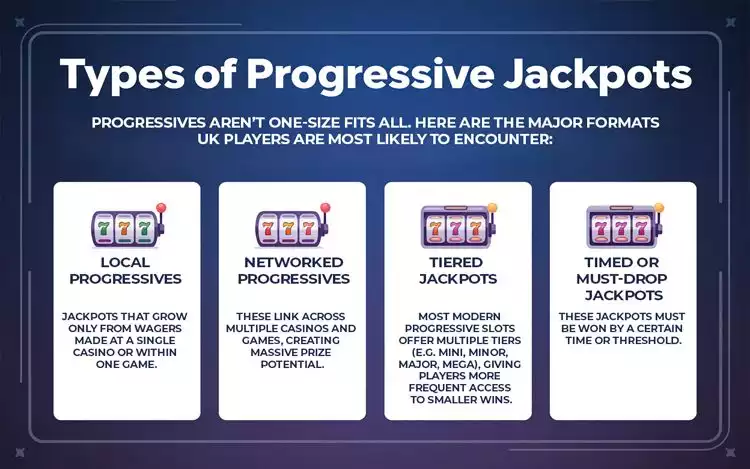 Types of Progressive Jackpots

PROGRESSIVES AREN'T ONE-SIZE FITS ALL. HERE ARE THE MAJOR FORMATS UK PLAYERS ARE MOST LIKELY TO ENCOUNTER:

777

LOCAL PROGRESSIVES

JACKPOTS THAT GROW ONLY FROM WAGERS MADE AT A SINGLE CASINO OR WITHIN ONE GAME.

777

NETWORKED PROGRESSIVES

THESE LINK ACROSS MULTIPLE CASINOS AND GAMES, CREATING MASSIVE PRIZE POTENTIAL.

777

TIERED JACKPOTS

MOST MODERN PROGRESSIVE SLOTS OFFER MULTIPLE TIERS (E.G. MINI, MINOR, MAJOR, MEGA), GIVING PLAYERS MORE FREQUENT ACCESS TO SMALLER WINS.

777

TIMED OR MUST-DROP JACKPOTS

THESE JACKPOTS MUST BE WON BY A CERTAIN TIME OR THRESHOLD.